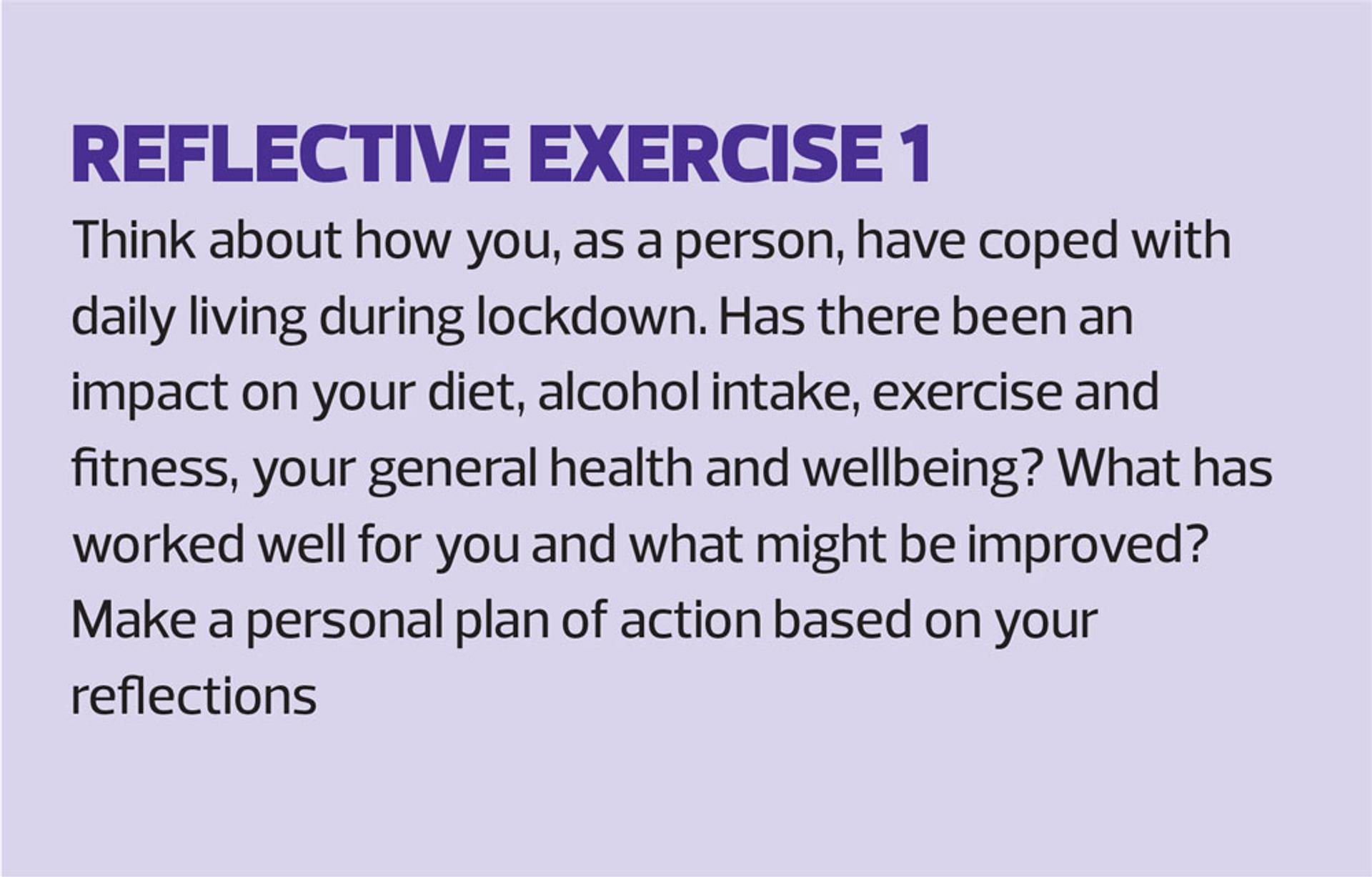 REFLECTIVE EXERCISE 1

Think about how you, as a person, have coped with daily living during lockdown. Has there been an impact on your diet, alcohol intake, exercise and fitness, your general health and wellbeing? What has worked well for you and what might be improved? Make a personal plan of action based on your reflections